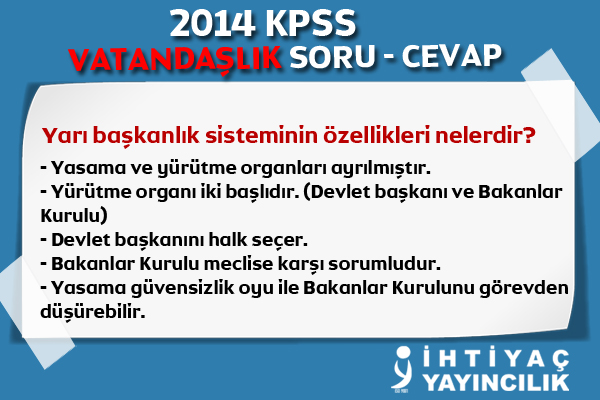 2014 KPSS
VATANDAŞLIK SORU - CEVAP

Yarı başkanlık sisteminin özellikleri nelerdir?

- Yasama ve yürütme organları ayrılmıştır.
- Yürütme organı iki başlıdır. (Devlet başkanı ve Bakanlar Kurulu)
- Devlet başkanını halk seçer.
- Bakanlar Kurulu meclise karşı sorumludur.
- Yasama güvensizlik oyu ile Bakanlar Kurulunu görevden düşürebilir.

İHTİYAÇ
YAYINCILIK